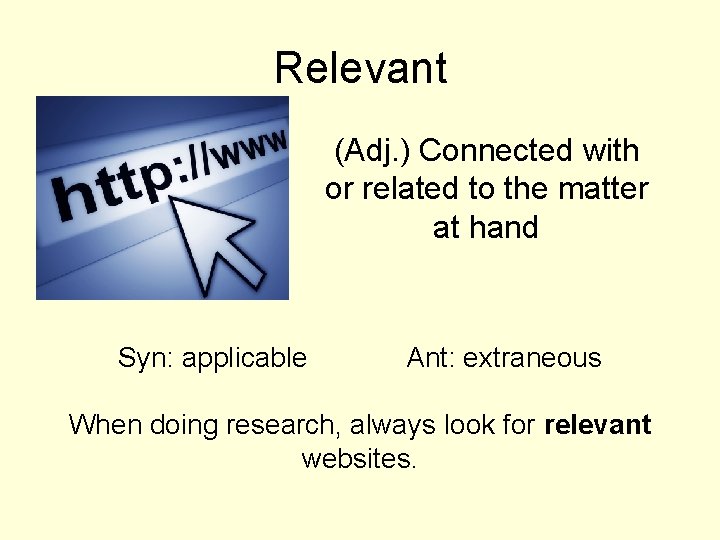 Relevant

http://www

(Adj.) Connected with or related to the matter at hand

Syn: applicable

Ant: extraneous

When doing research, always look for **relevant** websites.